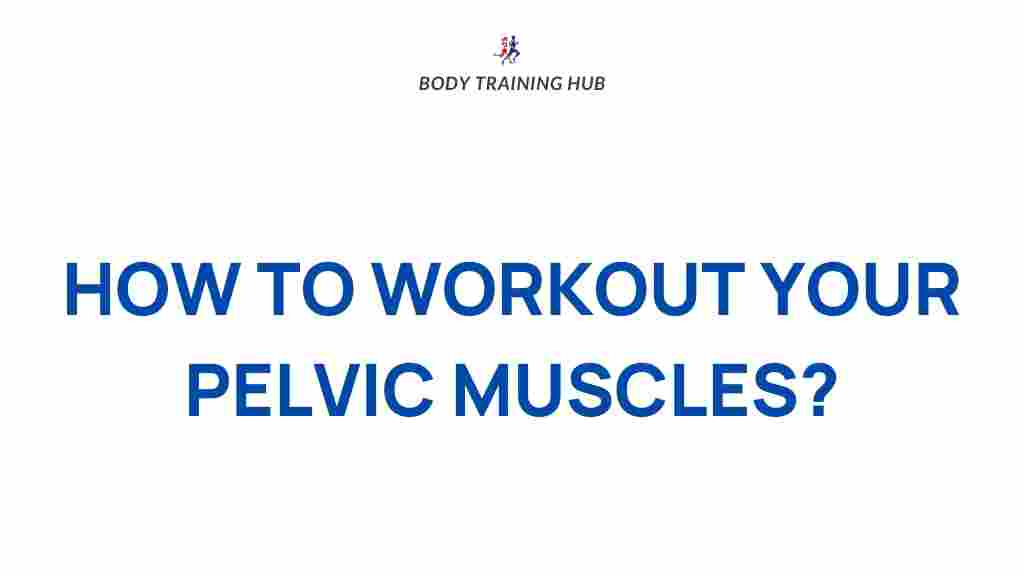 BODY TRAINING HUB

HOW TO WORKOUT YOUR PELVIC MUSCLES?